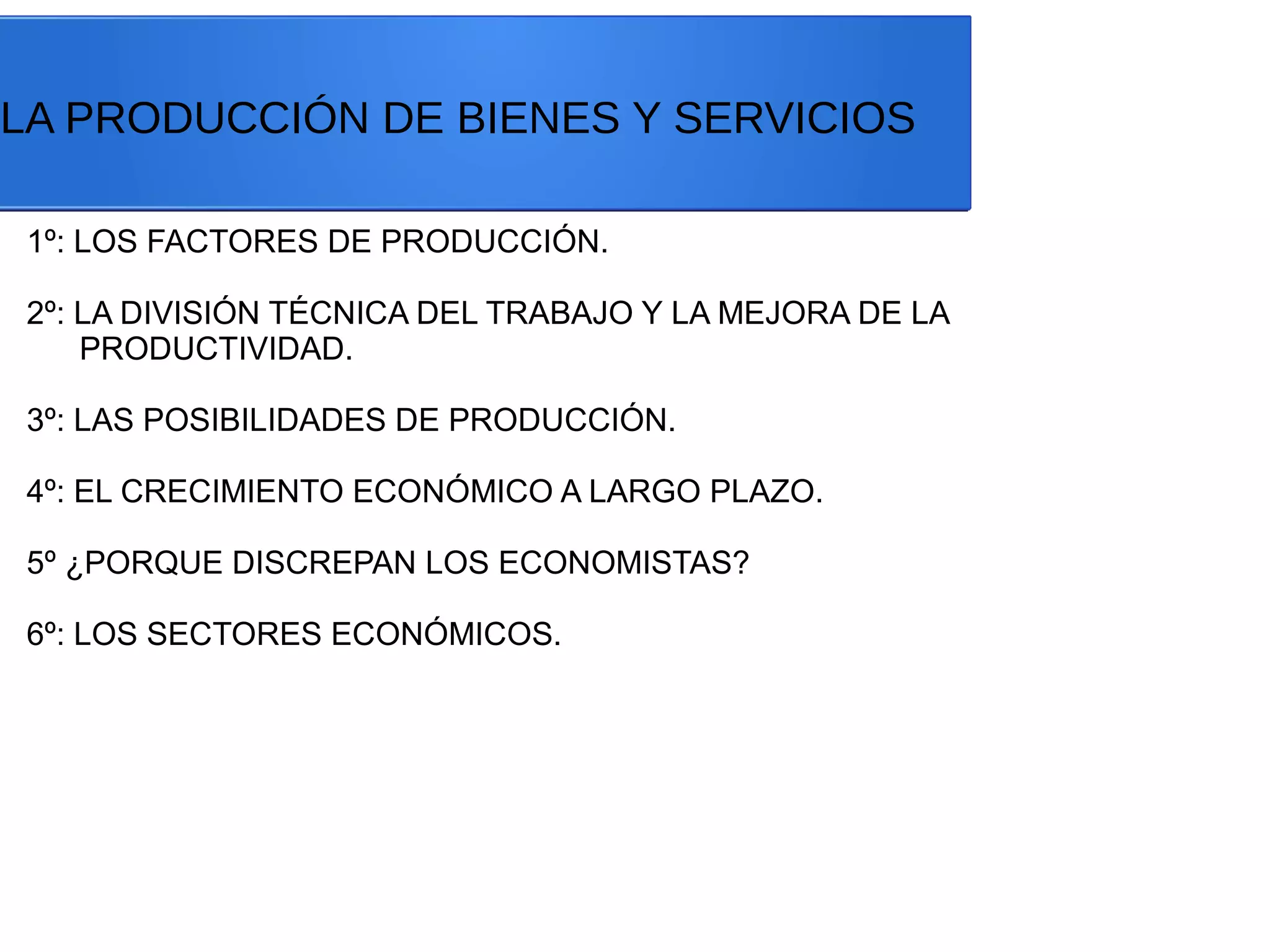 LA PRODUCCIÓN DE BIENES Y SERVICIOS

1º: LOS FACTORES DE PRODUCCIÓN.

2º: LA DIVISIÓN TÉCNICA DEL TRABAJO Y LA MEJORA DE LA PRODUCTIVIDAD.

3º: LAS POSIBILIDADES DE PRODUCCIÓN.

4º: EL CRECIMIENTO ECONÓMICO A LARGO PLAZO.

5º ¿PORQUE DISCREPAN LOS ECONOMISTAS?

6º: LOS SECTORES ECONÓMICOS.